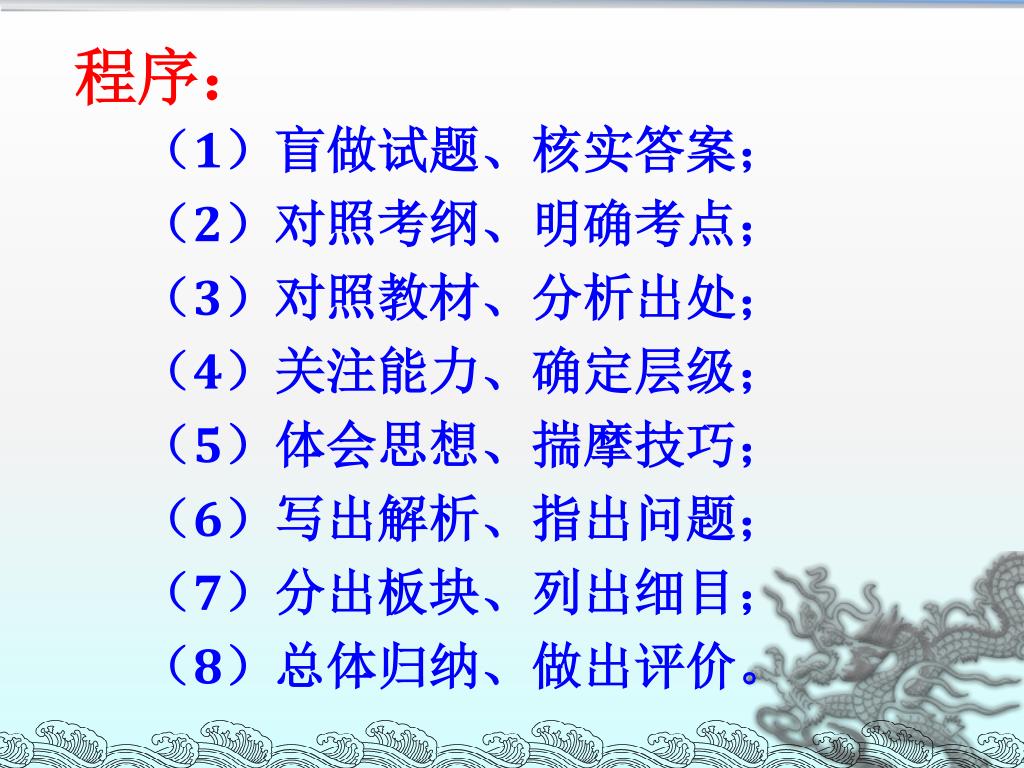 程序：

（1）盲做试题、核实答案；
（2）对照考纲、明确考点；
（3）对照教材、分析出处；
（4）关注能力、确定层级；
（5）体会思想、揣摩技巧；
（6）写出解析、指出问题；
（7）分出板块、列出细目；
（8）总体归纳、做出评价。